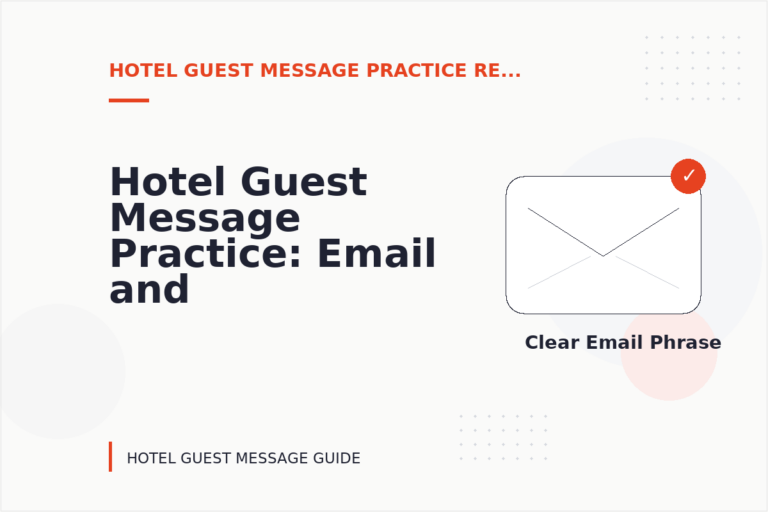 HOTEL GUEST MESSAGE PRACTICE RE...

Hotel Guest Message Practice: Email and

✓

Clear Email Phrase

HOTEL GUEST MESSAGE GUIDE